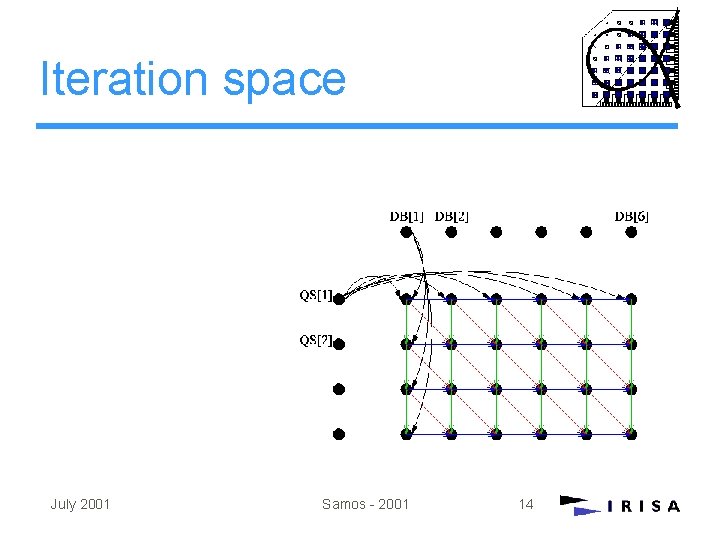 Iteration space

DB[1] DB[2] DB[6]

QS[1]

QS[2]

July 2001

Samos - 2001

14

IRISA